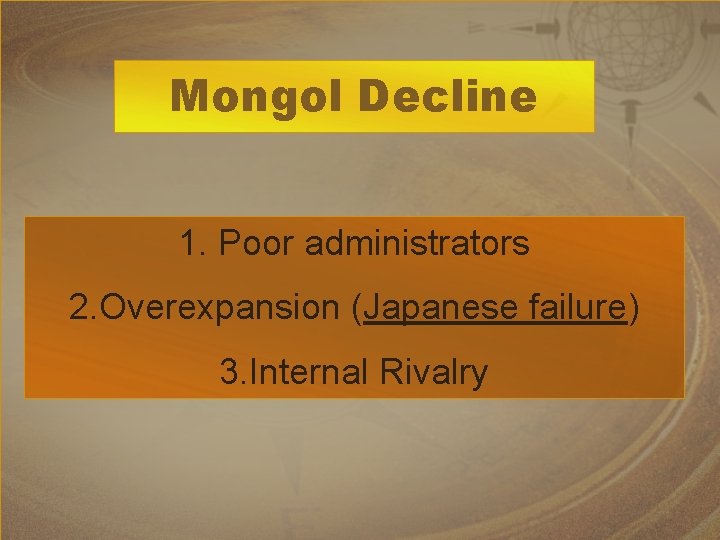 Mongol Decline

1. Poor administrators

2.Overexpansion (Japanese failure)

3.Internal Rivalry